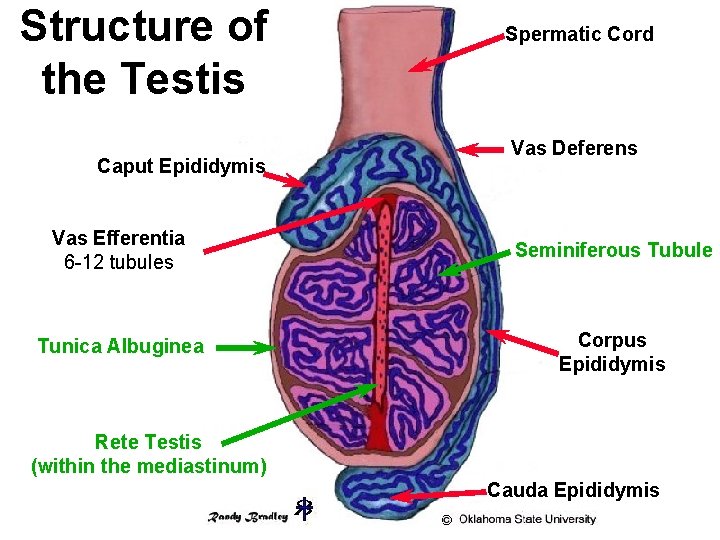 Structure of the Testis

Spermatic Cord

Vas Deferens

Caput Epididymis

Vas Efferentia
6-12 tubules

Seminiferous Tubule

Tunica Albuginea

Corpus Epididymis

Rete Testis
(within the mediastinum)

Cauda Epididymis

Randy Bradley

© Oklahoma State University